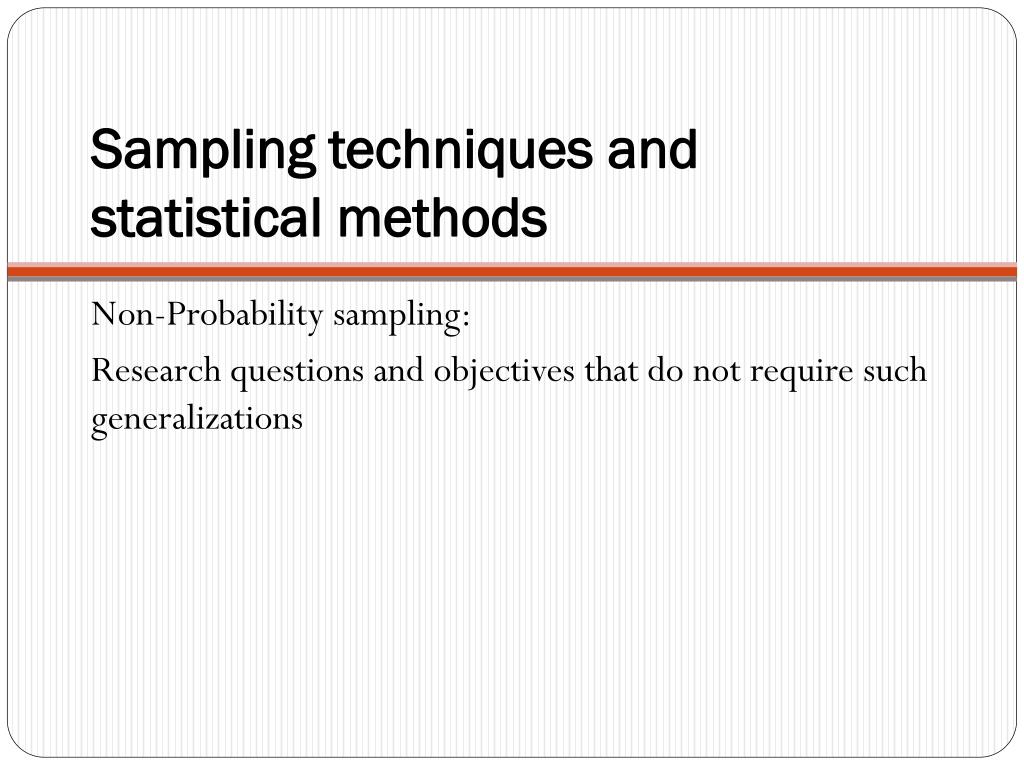 Sampling techniques and statistical methods

Non-Probability sampling:

Research questions and objectives that do not require such generalizations